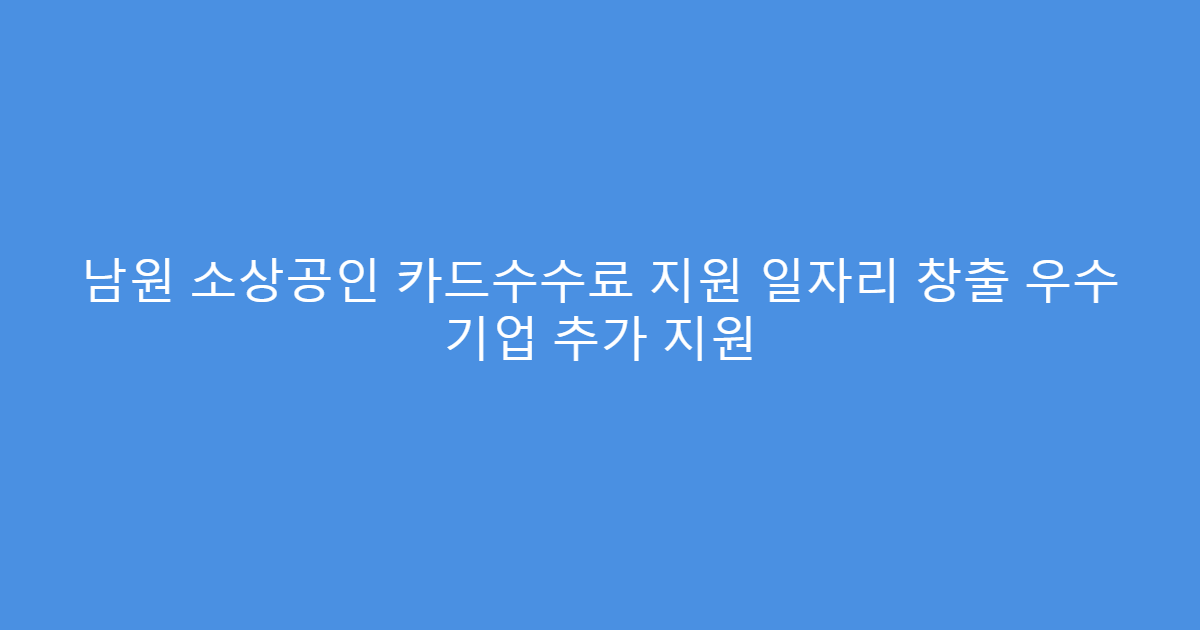 남원 소상공인 카드수수료 지원 일자리 창출 우수 기업 추가 지원